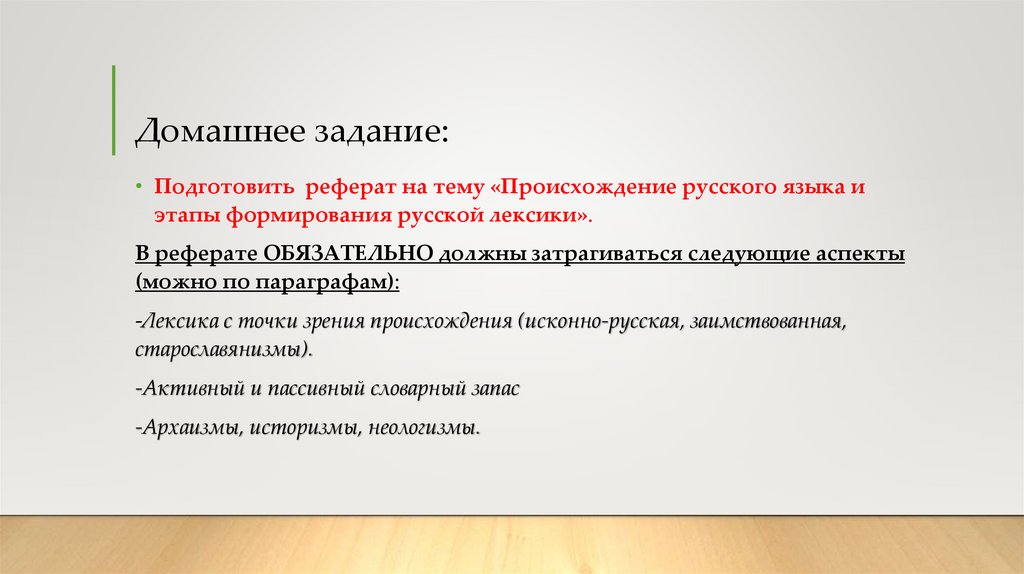 Домашнее задание:

• Подготовить реферат на тему «Происхождение русского языка и этапы формирования русской лексики».

В реферате ОБЯЗАТЕЛЬНО должны затрагиваться следующие аспекты (можно по параграфам):

-Лексика с точки зрения происхождения (исконно-русская, заимствованная, старославянизмы).

-Активный и пассивный словарный запас

-Архаизмы, историзмы, неологизмы.